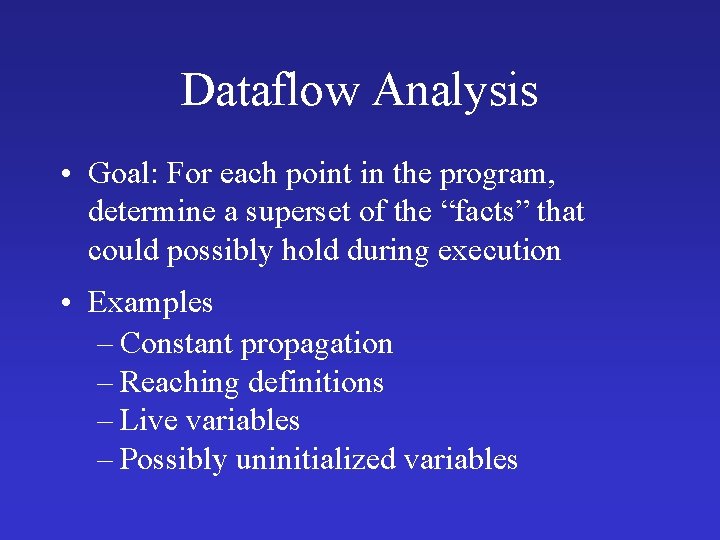 Dataflow Analysis

• Goal: For each point in the program, determine a superset of the “facts” that could possibly hold during execution

• Examples
– Constant propagation
– Reaching definitions
– Live variables
– Possibly uninitialized variables